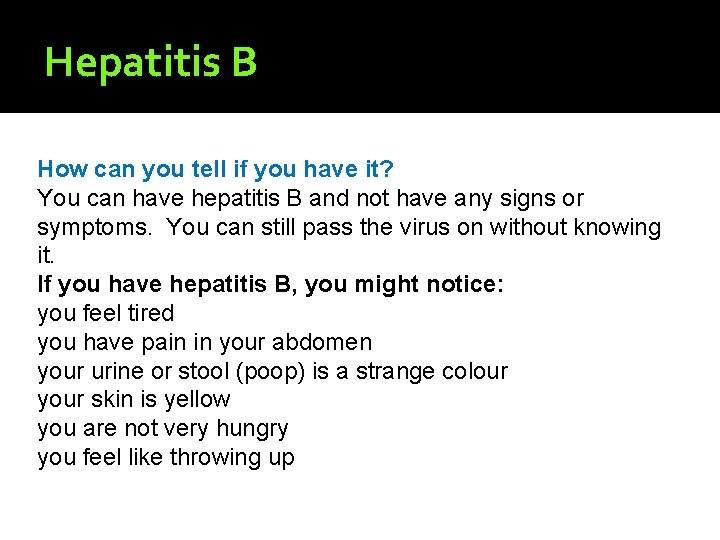 Hepatitis B

How can you tell if you have it?
You can have hepatitis B and not have any signs or symptoms. You can still pass the virus on without knowing it.
If you have hepatitis B, you might notice:
you feel tired
you have pain in your abdomen
your urine or stool (poop) is a strange colour
your skin is yellow
you are not very hungry
you feel like throwing up